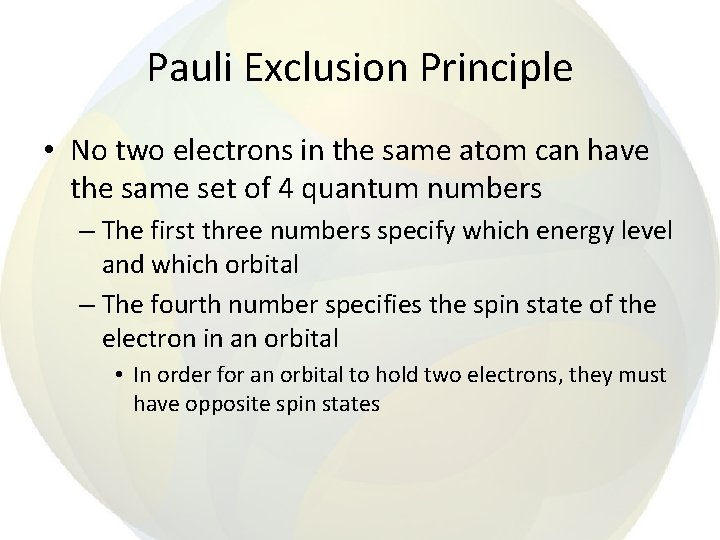 Pauli Exclusion Principle

• No two electrons in the same atom can have the same set of 4 quantum numbers

– The first three numbers specify which energy level and which orbital

– The fourth number specifies the spin state of the electron in an orbital

• In order for an orbital to hold two electrons, they must have opposite spin states